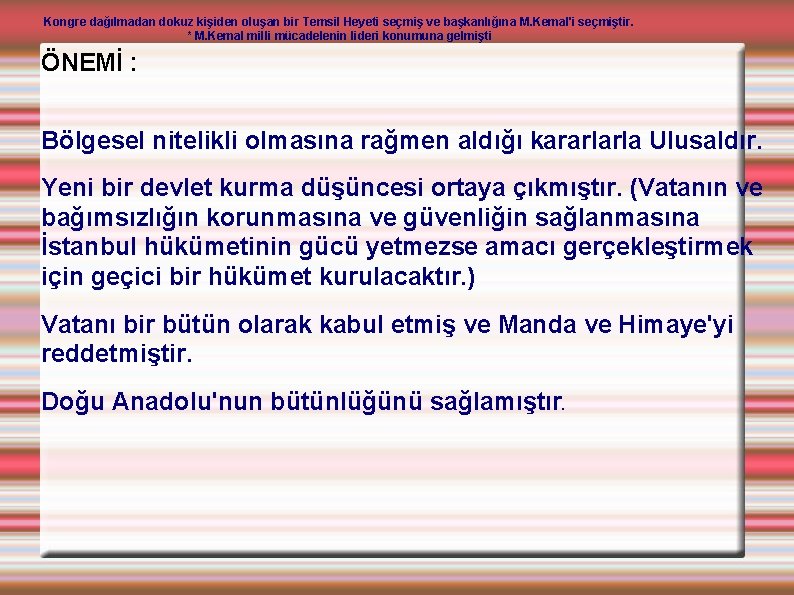 Kongre dağılmadan dokuz kişiden oluşan bir Temsil Heyeti seçmiş ve başkanlığına M.Kemal'i seçmiştir.
* M.Kemal milli mücadelenin lideri konumuna gelmişti

ÖNEMİ :

Bölgesel nitelikli olmasına rağmen aldığı kararlarla Ulusaldır.

Yeni bir devlet kurma düşüncesi ortaya çıkmıştır. (Vatanın ve bağımsızlığın korunmasına ve güvenliğin sağlanmasına İstanbul hükümetinin gücü yetmezse amacı gerçekleştirmek için geçici bir hükümet kurulacaktır.)

Vatanı bir bütün olarak kabul etmiş ve Manda ve Himaye'yi reddetmiştir.

Doğu Anadolu'nun bütünlüğünü sağlamıştır.